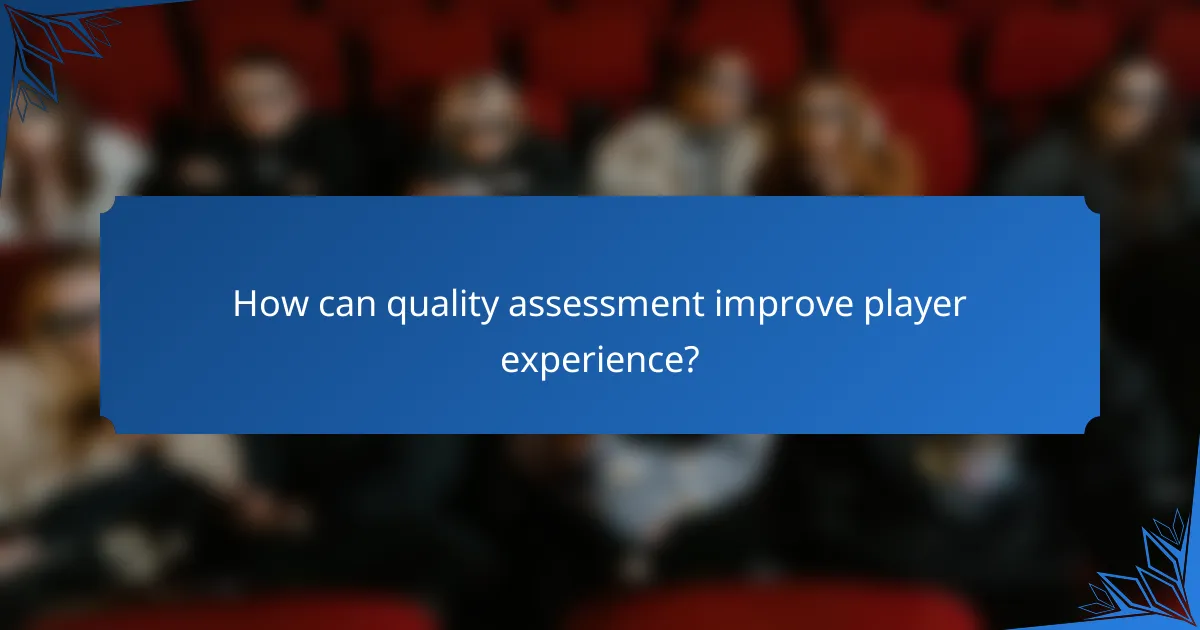 How can quality assessment improve player experience?